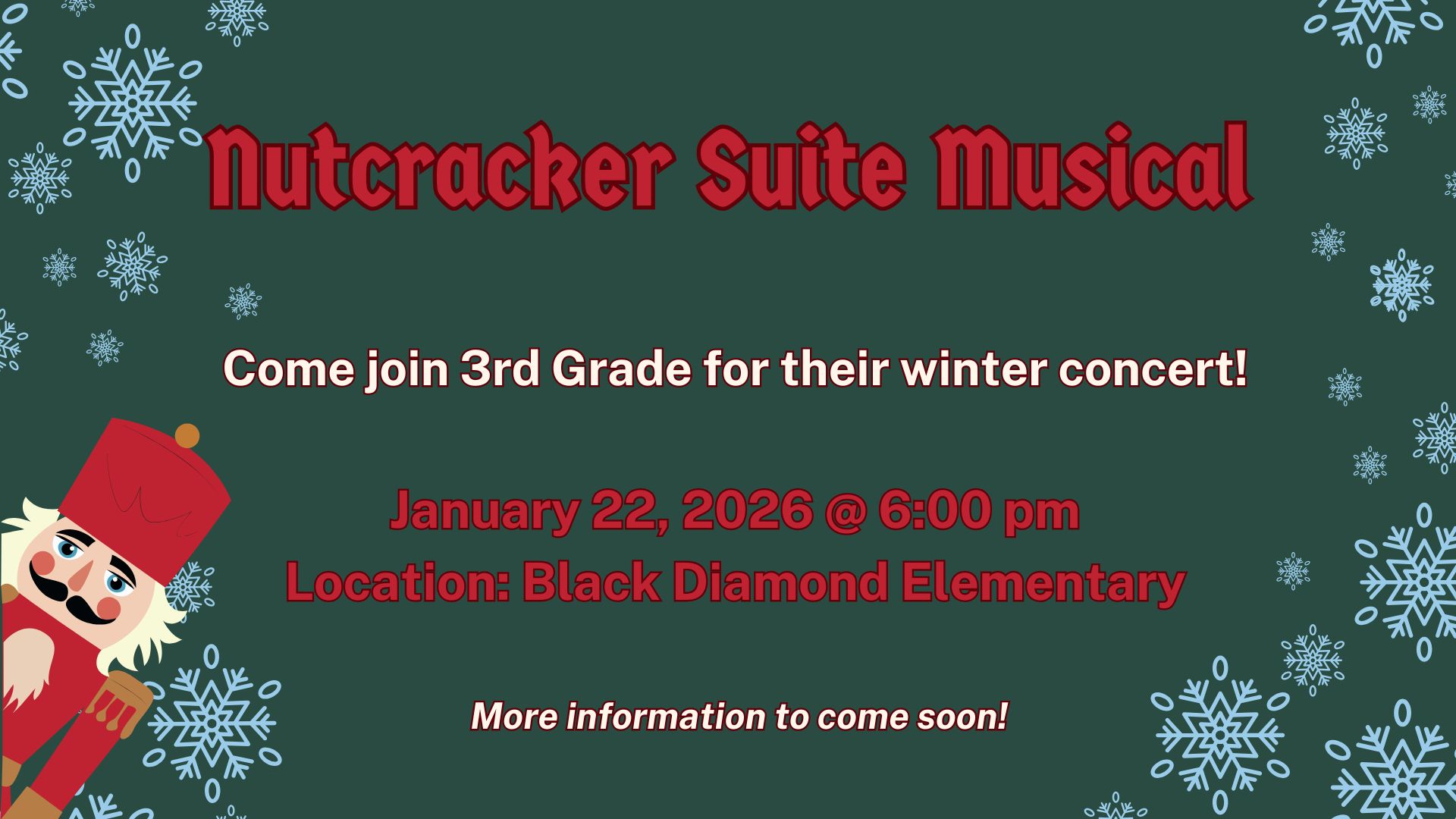 Nutcracker Suite Musical

Come join 3rd Grade for their winter concert!

January 22, 2026 @ 6:00 pm
Location: Black Diamond Elementary

More information to come soon!